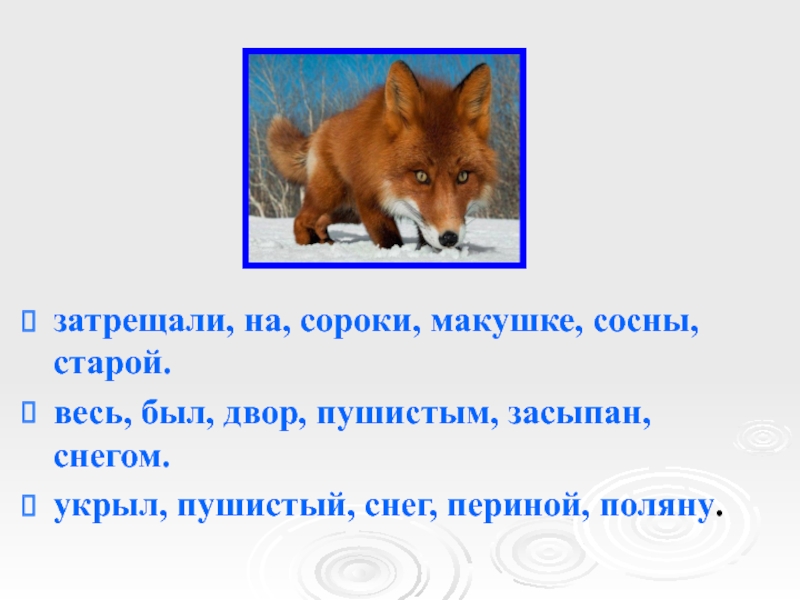 затрещали, на, сороки, макушке, сосны, старой.

весь, был, двор, пушистым, засыпан, снегом.

укрыл, пушистый, снег, периной, поляну.